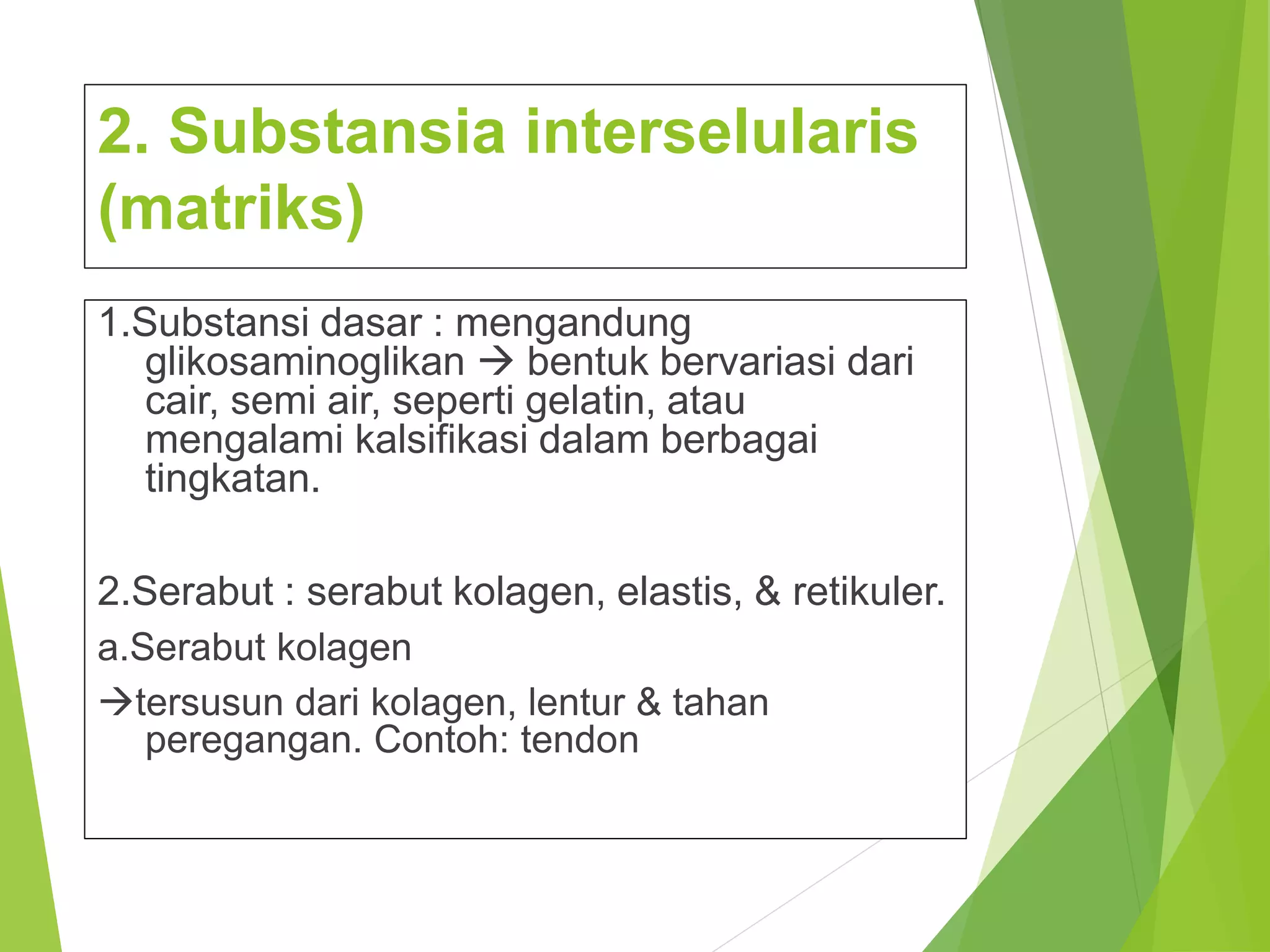 2. Substansia interselularis (matriks)

1.Substansi dasar : mengandung glikosaminoglikan → bentuk bervariasi dari cair, semi air, seperti gelatin, atau mengalami kalsifikasi dalam berbagai tingkatan.

2.Serabut : serabut kolagen, elastis, & retikuler.

a.Serabut kolagen

→tersusun dari kolagen, lentur & tahan peregangan. Contoh: tendon